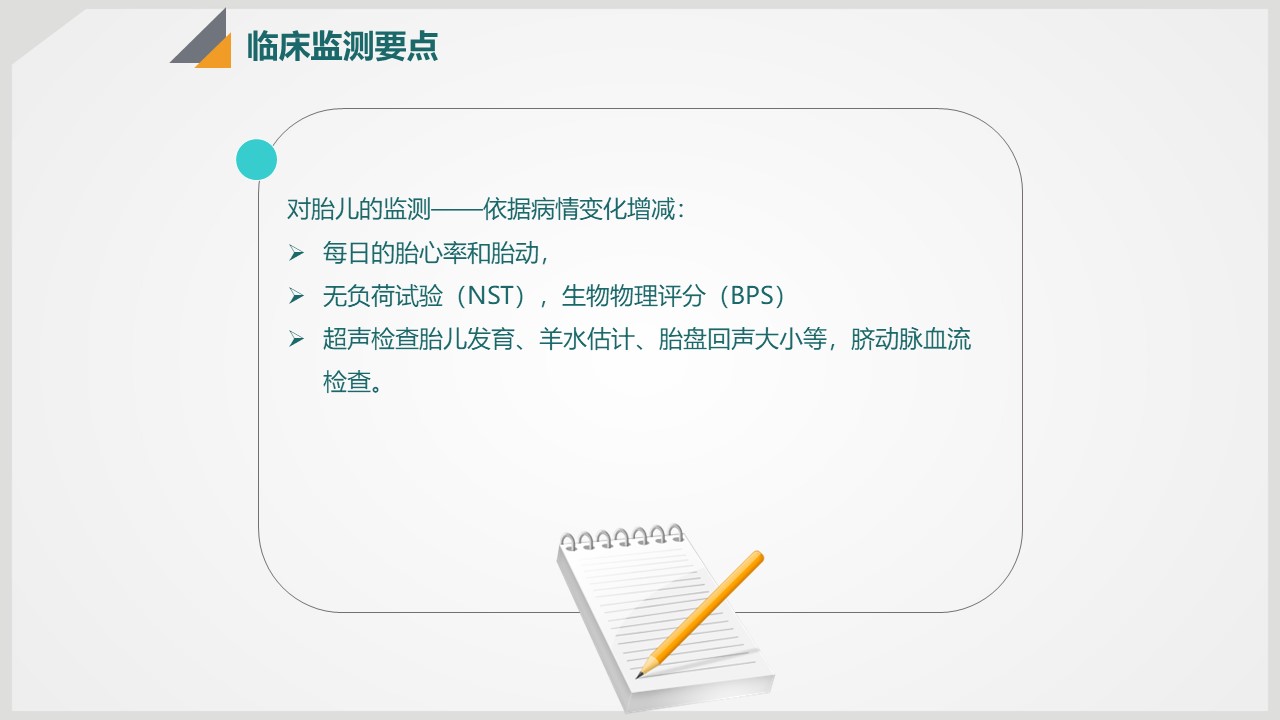 临床监测要点

对胎儿的监测——依据病情变化增减：

➢ 每日的胎心率和胎动，

➢ 无负荷试验（NST），生物物理评分（BPS）

➢ 超声检查胎儿发育、羊水估计、胎盘回声大小等，脐动脉血流检查。